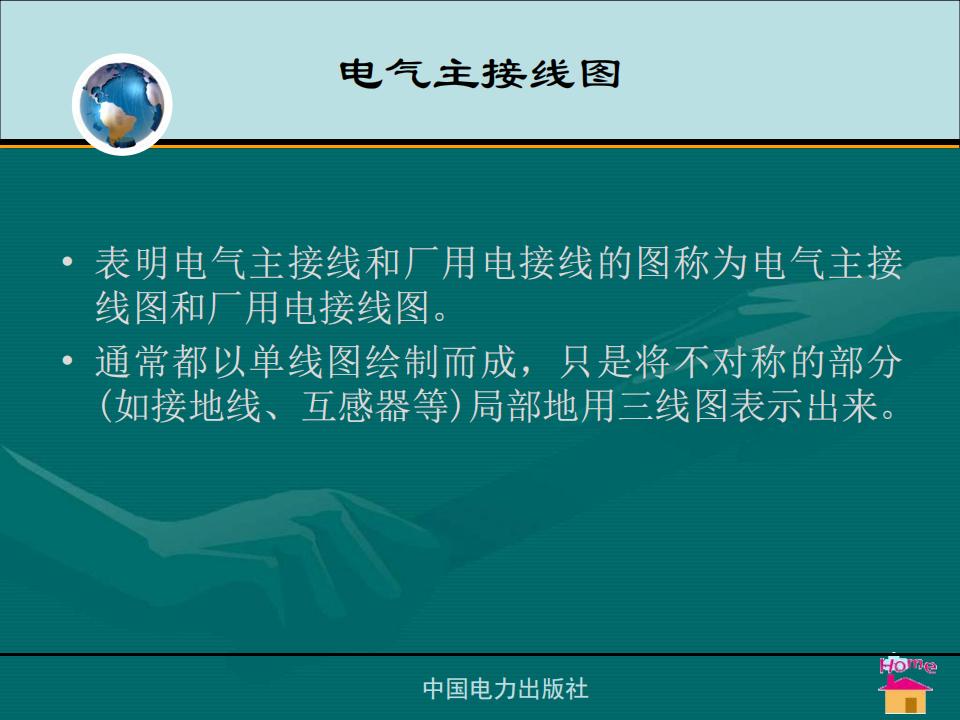 电气主接线图

• 表明电气主接线和厂用电接线的图称为电气主接线图和厂用电接线图。

• 通常都以单线图绘制而成，只是将不对称的部分(如接地线、互感器等)局部地用三线图表示出来。

中国电力出版社

Home